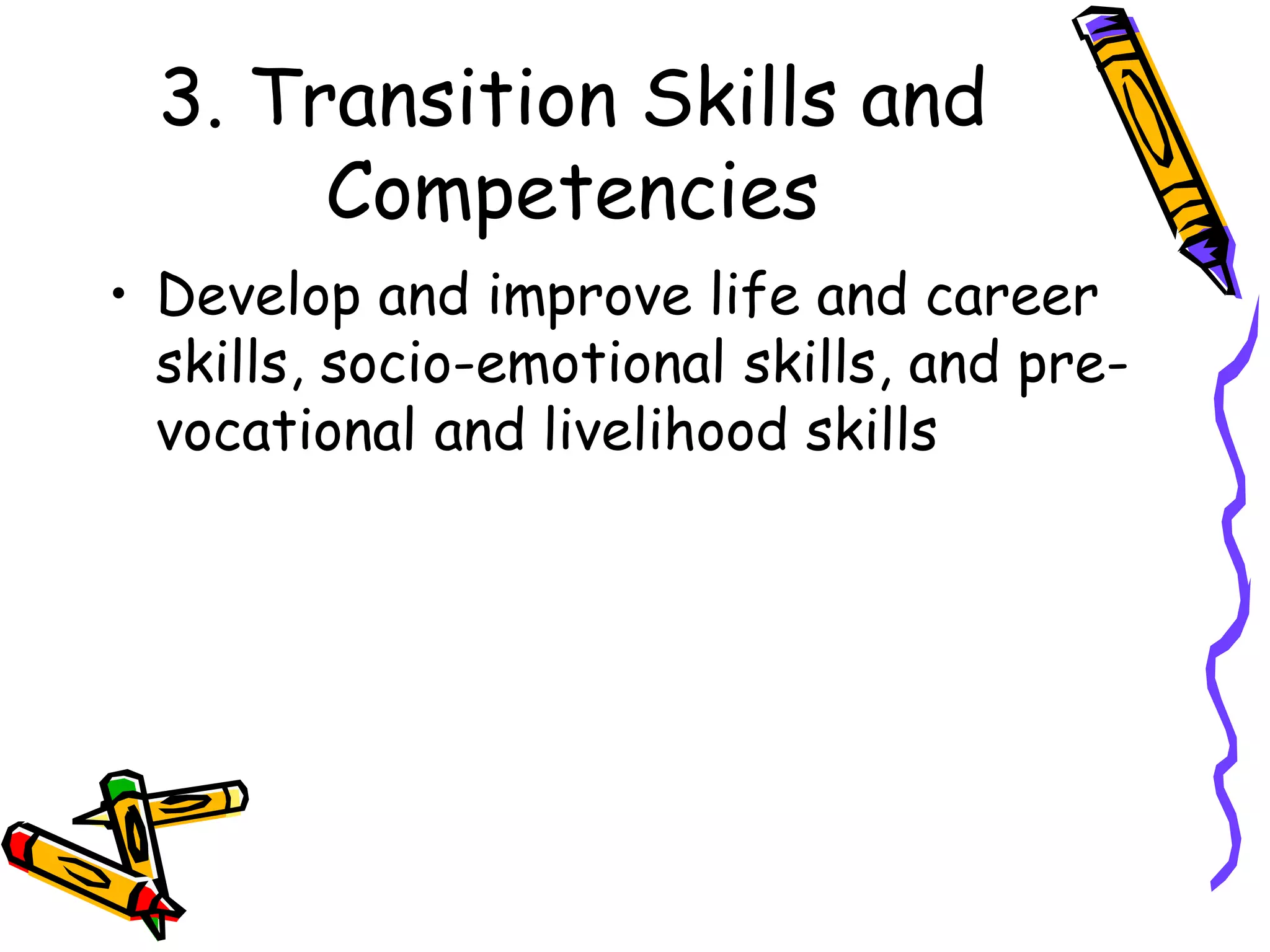 3. Transition Skills and Competencies

• Develop and improve life and career skills, socio-emotional skills, and pre-vocational and livelihood skills